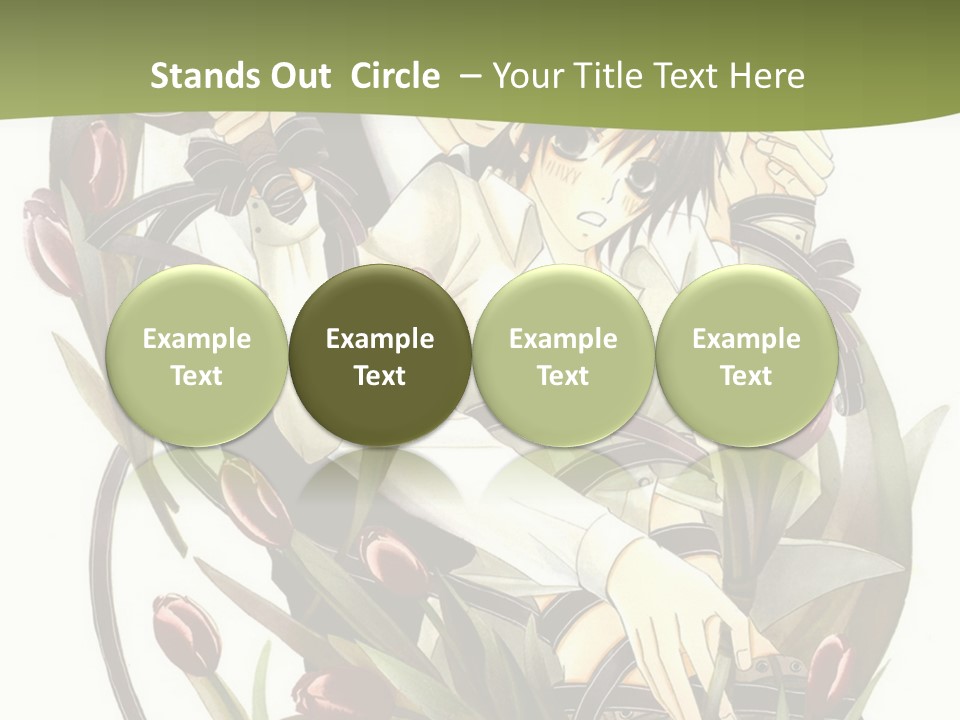 Stands Out  Circle  – Your Title Text Here

Example Text

Example Text

Example Text

Example Text